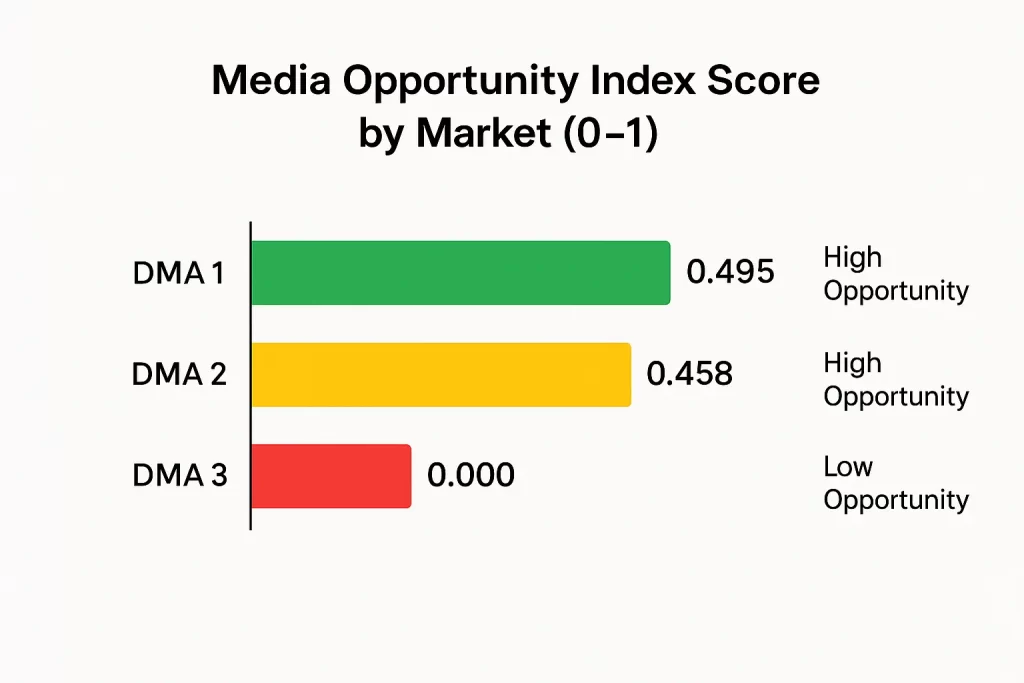 Media Opportunity Index Score by Market (0–1)

DMA 1 0.495 High Opportunity

DMA 2 0.458 High Opportunity

DMA 3 0.000 Low Opportunity